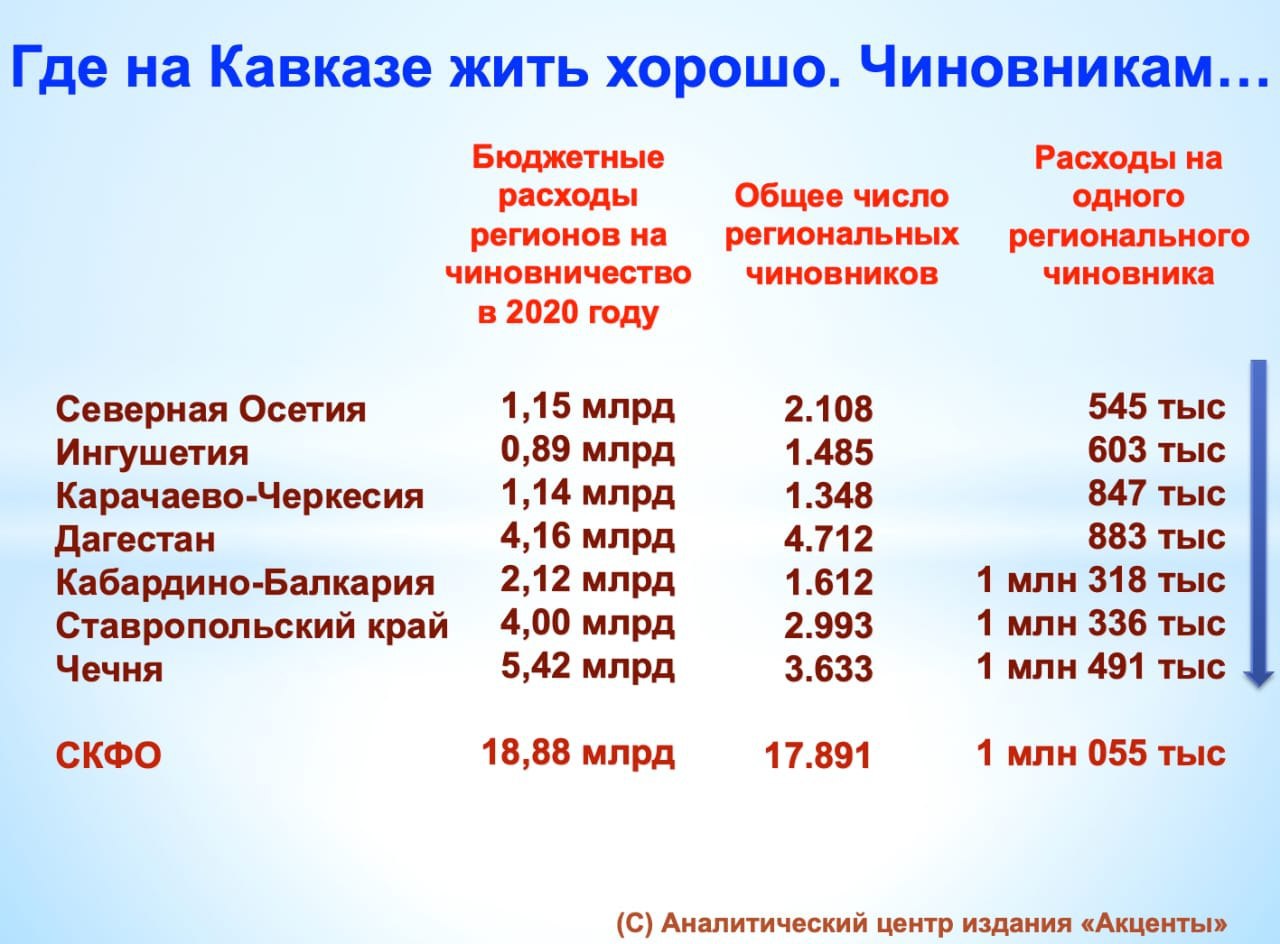 Где на Кавказе жить хорошо. Чиновникам…

| | Бюджетные расходы регионов на чиновничество в 2020 году | Общее число региональных чиновников | Расходы на одного регионального чиновника |
|---|---|---|---|
| Северная Осетия | 1,15 млрд | 2.108 | 545 тыс |
| Ингушетия | 0,89 млрд | 1.485 | 603 тыс |
| Карачаево-Черкесия | 1,14 млрд | 1.348 | 847 тыс |
| Дагестан | 4,16 млрд | 4.712 | 883 тыс |
| Кабардино-Балкария | 2,12 млрд | 1.612 | 1 млн 318 тыс |
| Ставропольский край | 4,00 млрд | 2.993 | 1 млн 336 тыс |
| Чечня | 5,42 млрд | 3.633 | 1 млн 491 тыс |
| СКФО | 18,88 млрд | 17.891 | 1 млн 055 тыс |

(С) Аналитический центр издания «Акценты»